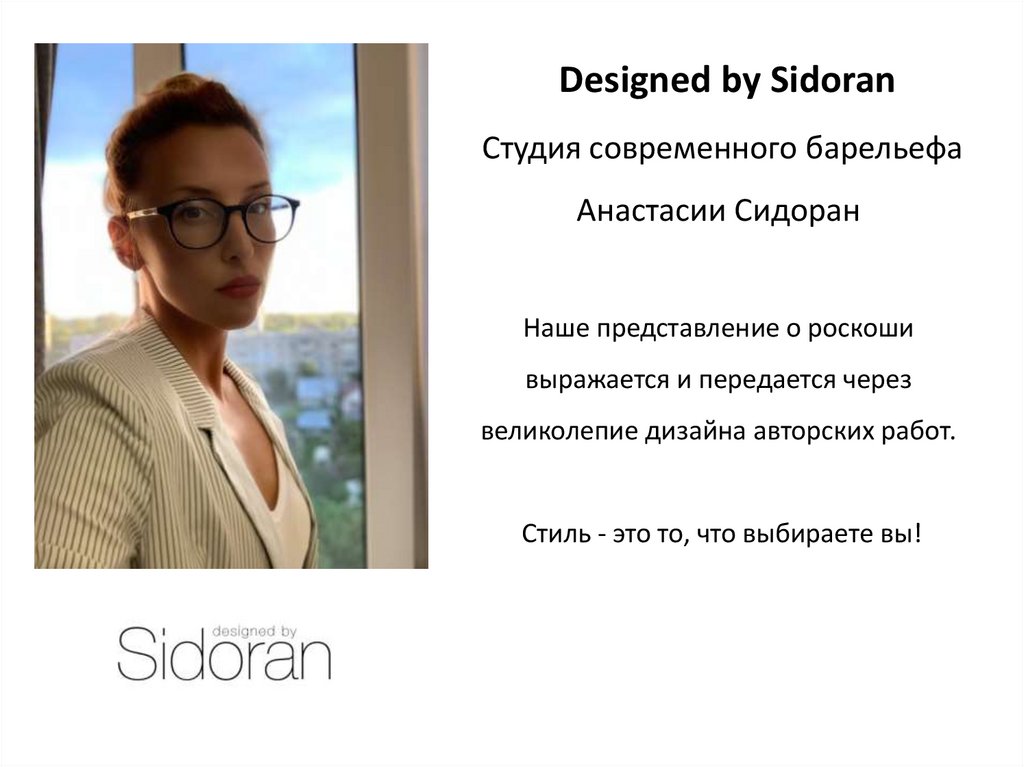 Designed by Sidoran

Студия современного барельефа

Анастасии Сидоран

Наше представление о роскоши выражается и передается через великолепие дизайна авторских работ.

Стиль - это то, что выбираете вы!

designed by
Sidoran